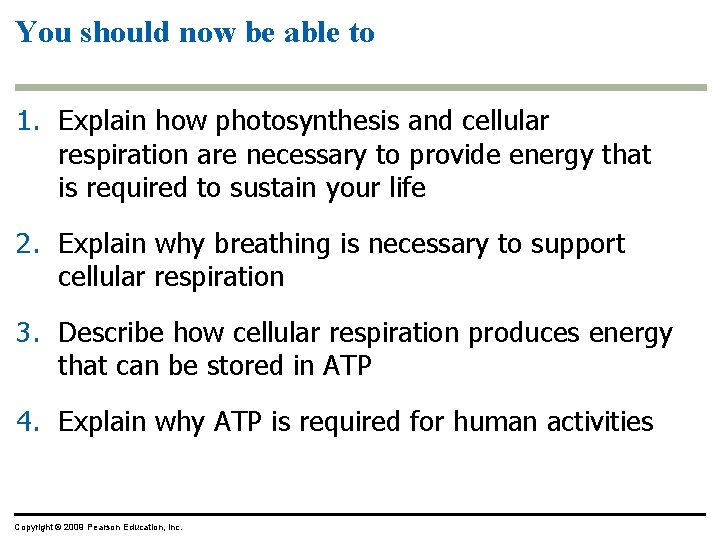 You should now be able to

1. Explain how photosynthesis and cellular respiration are necessary to provide energy that is required to sustain your life

2. Explain why breathing is necessary to support cellular respiration

3. Describe how cellular respiration produces energy that can be stored in ATP

4. Explain why ATP is required for human activities

Copyright © 2009 Pearson Education, Inc.